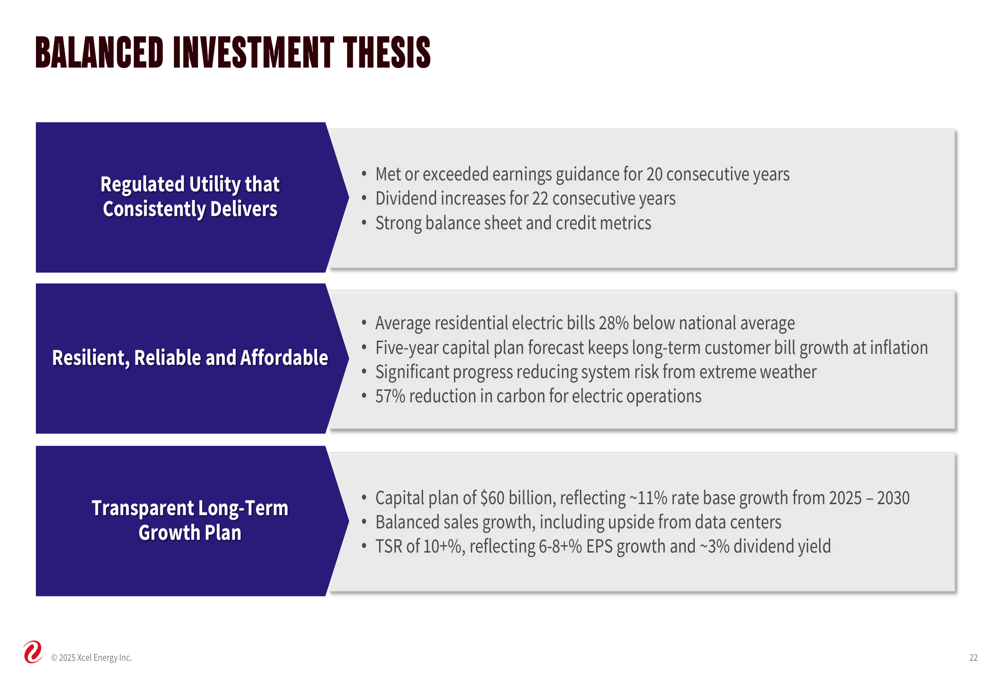 BALANCED INVESTMENT THESIS

Regulated Utility that Consistently Delivers

• Met or exceeded earnings guidance for 20 consecutive years
• Dividend increases for 22 consecutive years
• Strong balance sheet and credit metrics

Resilient, Reliable and Affordable

• Average residential electric bills 28% below national average
• Five-year capital plan forecast keeps long-term customer bill growth at inflation
• Significant progress reducing system risk from extreme weather
• 57% reduction in carbon for electric operations

Transparent Long-Term Growth Plan

• Capital plan of \$60 billion, reflecting ~11% rate base growth from 2025 – 2030
• Balanced sales growth, including upside from data centers
• TSR of 10+%, reflecting 6-8+% EPS growth and ~3% dividend yield

© 2025 Xcel Energy Inc.

22